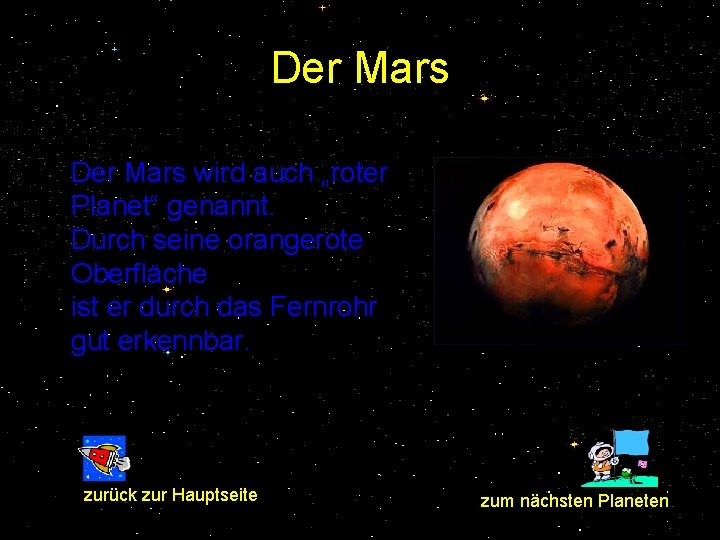 Der Mars

Der Mars wird auch „roter Planet“ genannt.
Durch seine orangerote Oberfläche
ist er durch das Fernrohr gut erkennbar.

zurück zur Hauptseite

zum nächsten Planeten